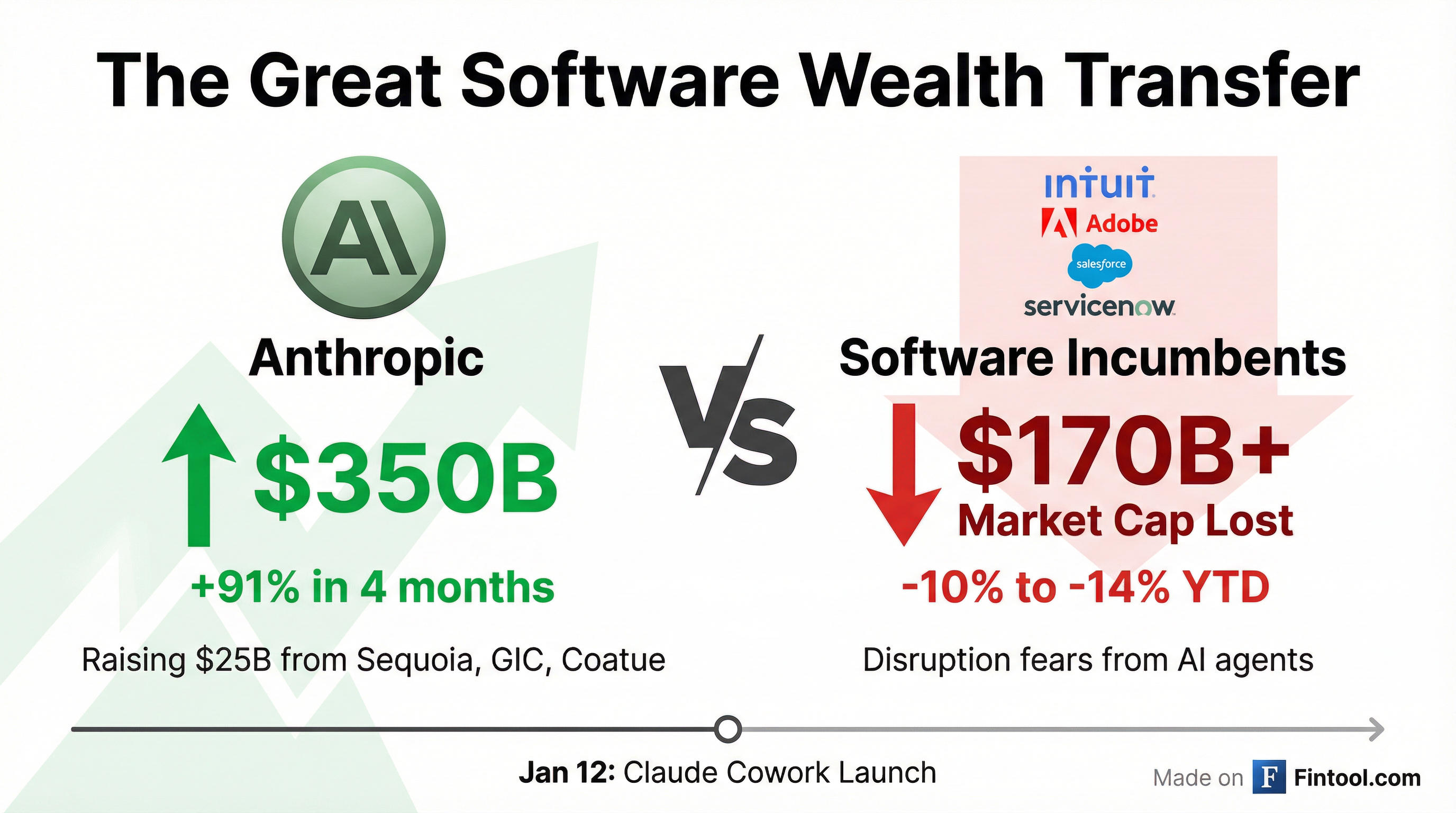 The Great Software Wealth Transfer

AI

Anthropic

$350B

+91% in 4 months

Raising $25B from Sequoia, GIC, Coatue

VS

intuit

Adobe

salesforce

servicenow

Software Incumbents

$170B+

Market Cap Lost

-10% to -14% YTD

Disruption fears from AI agents

Jan 12: Claude Cowork Launch

Made on F Fintool.com